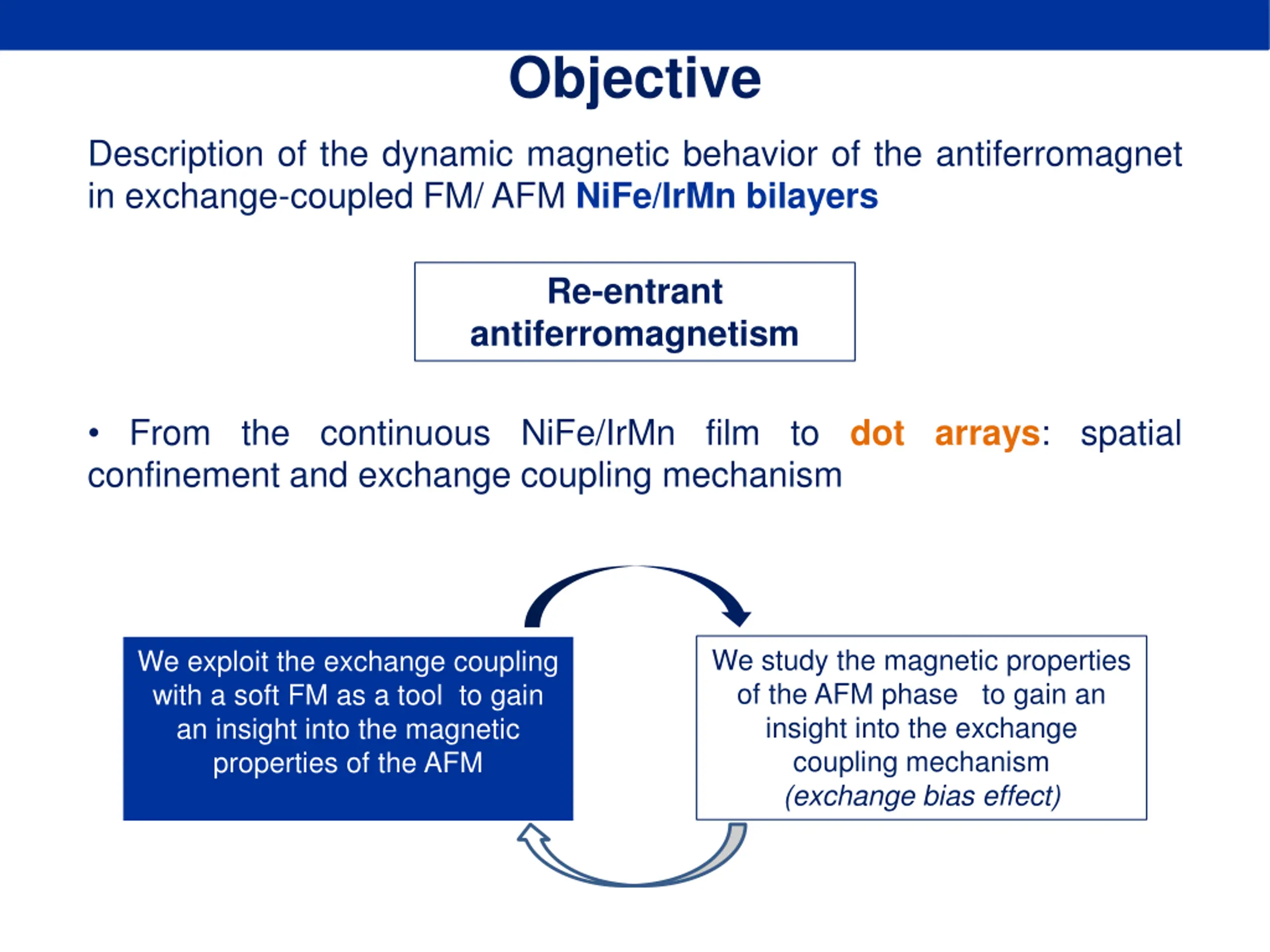 Objective

Description of the dynamic magnetic behavior of the antiferromagnet in exchange-coupled FM/ AFM NiFe/IrMn bilayers

Re-entrant antiferromagnetism

• From the continuous NiFe/IrMn film to dot arrays: spatial confinement and exchange coupling mechanism

We exploit the exchange coupling with a soft FM as a tool to gain an insight into the magnetic properties of the AFM

We study the magnetic properties of the AFM phase to gain an insight into the exchange coupling mechanism (exchange bias effect)